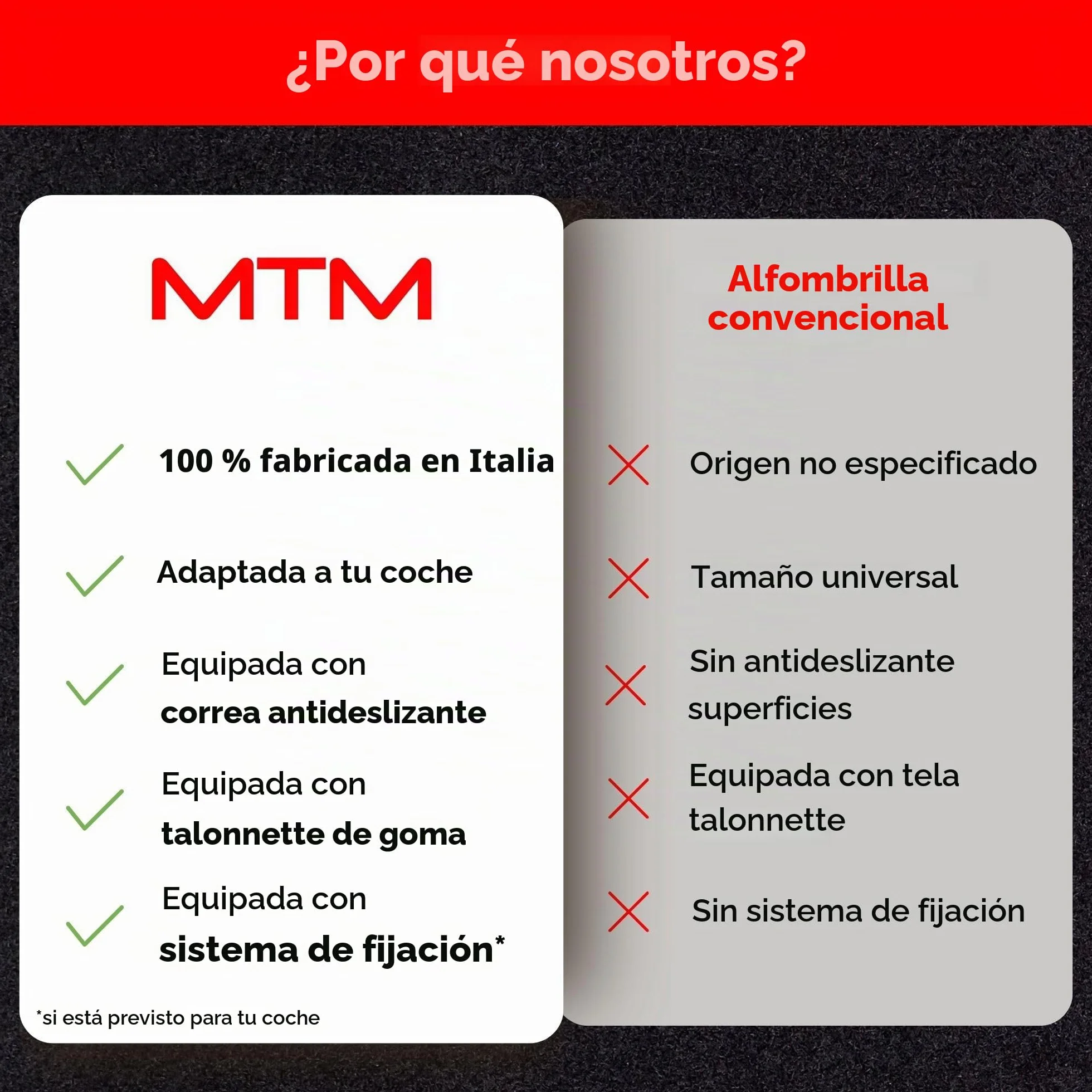 ¿Por qué nosotros?

MTM

100 % fabricada en Italia

Adaptada a tu coche

Equipada con correa antideslizante

Equipada con talonnette de goma

Equipada con sistema de fijación*

*si está previsto para tu coche

Alfombrilla convencional

Origen no especificado

Tamaño universal

Sin antideslizante superficies

Equipada con tela talonnette

Sin sistema de fijación